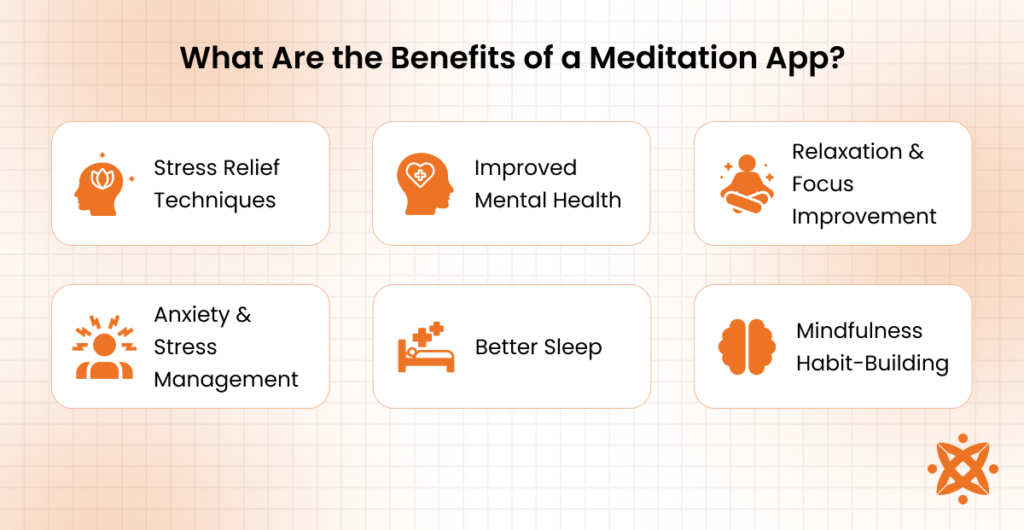 What Are the Benefits of a Meditation App?

Stress Relief Techniques

Improved Mental Health

Relaxation & Focus Improvement

Anxiety & Stress Management

Better Sleep

Mindfulness Habit-Building